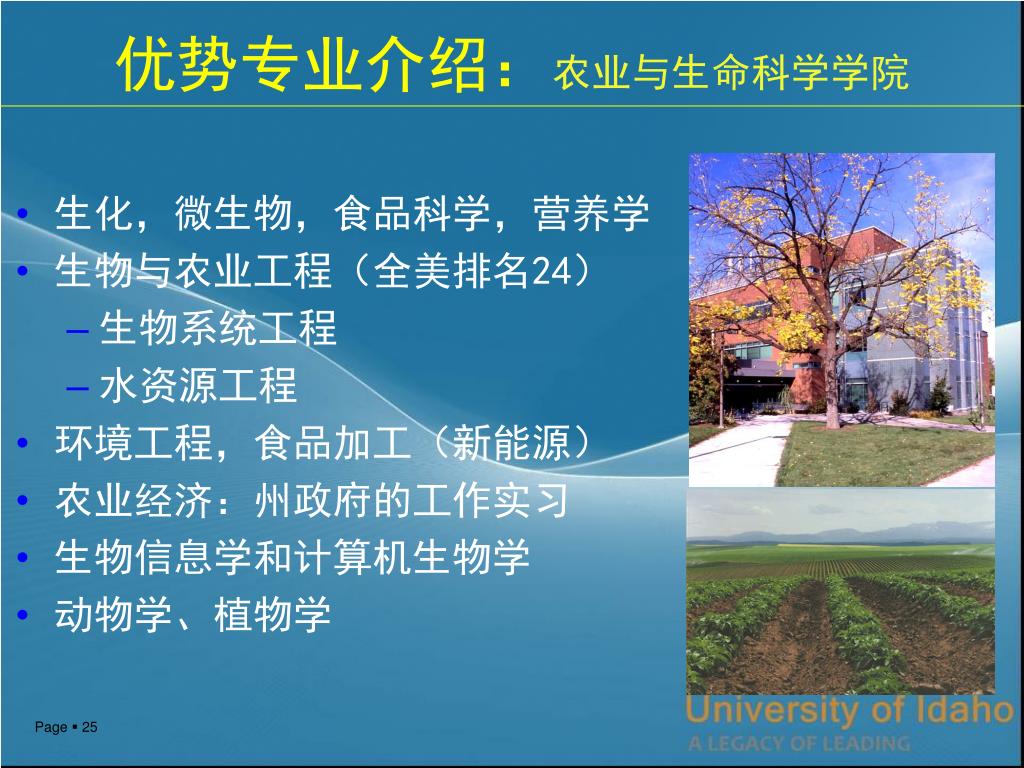 优势专业介绍：农业与生命科学学院

• 生化，微生物，食品科学，营养学
• 生物与农业工程（全美排名24）
– 生物系统工程
– 水资源工程
• 环境工程，食品加工（新能源）
• 农业经济：州政府的工作实习
• 生物信息学和计算机生物学
• 动物学、植物学

Page ▪ 25

University of Idaho
A LEGACY OF LEADING